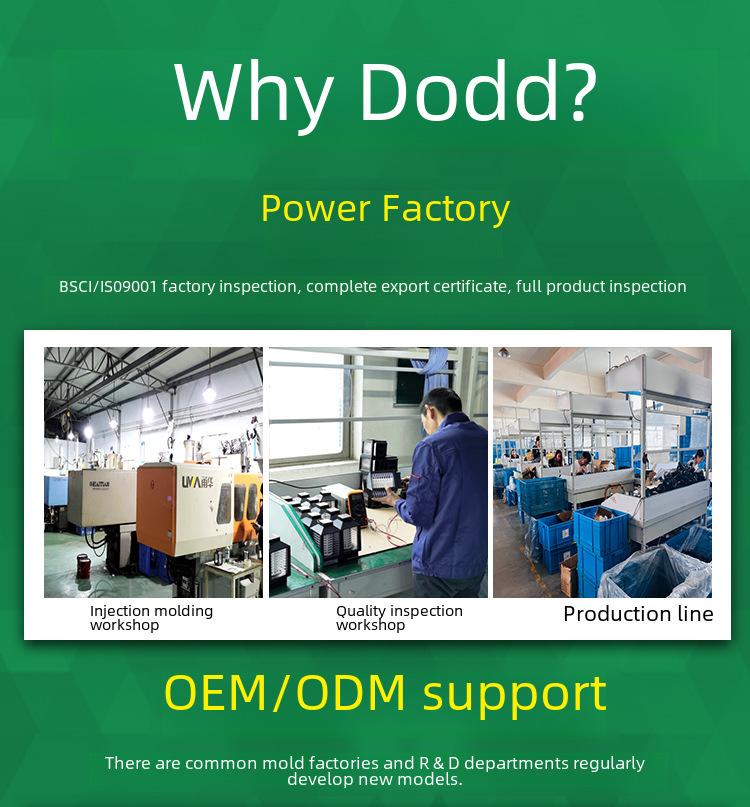 Why Dodd?

Power Factory

BSCI/IS09001 factory inspection, complete export certificate, full product inspection

Injection molding workshop

Quality inspection workshop

Production line

OEM/ODM support

There are common mold factories and R & D departments regularly develop new models.